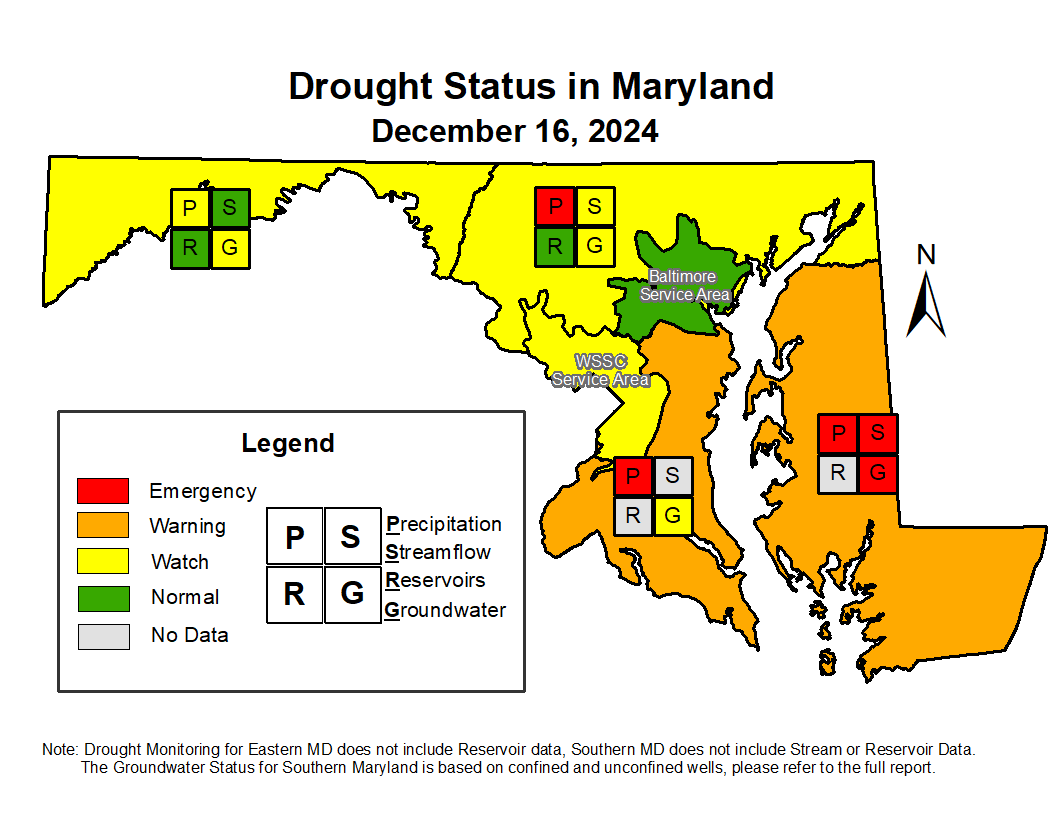 Drought Status in Maryland
December 16, 2024

P S
R G

P S
R G

Baltimore Service Area

N

WSSC Service Area

P S
R G

P S
R G

Legend
Emergency
Warning
Watch
Normal
No Data

P S
R G

Precipitation
Streamflow
Reservoirs
Groundwater

Note: Drought Monitoring for Eastern MD does not include Reservoir data, Southern MD does not include Stream or Reservoir Data. The Groundwater Status for Southern Maryland is based on confined and unconfined wells, please refer to the full report.